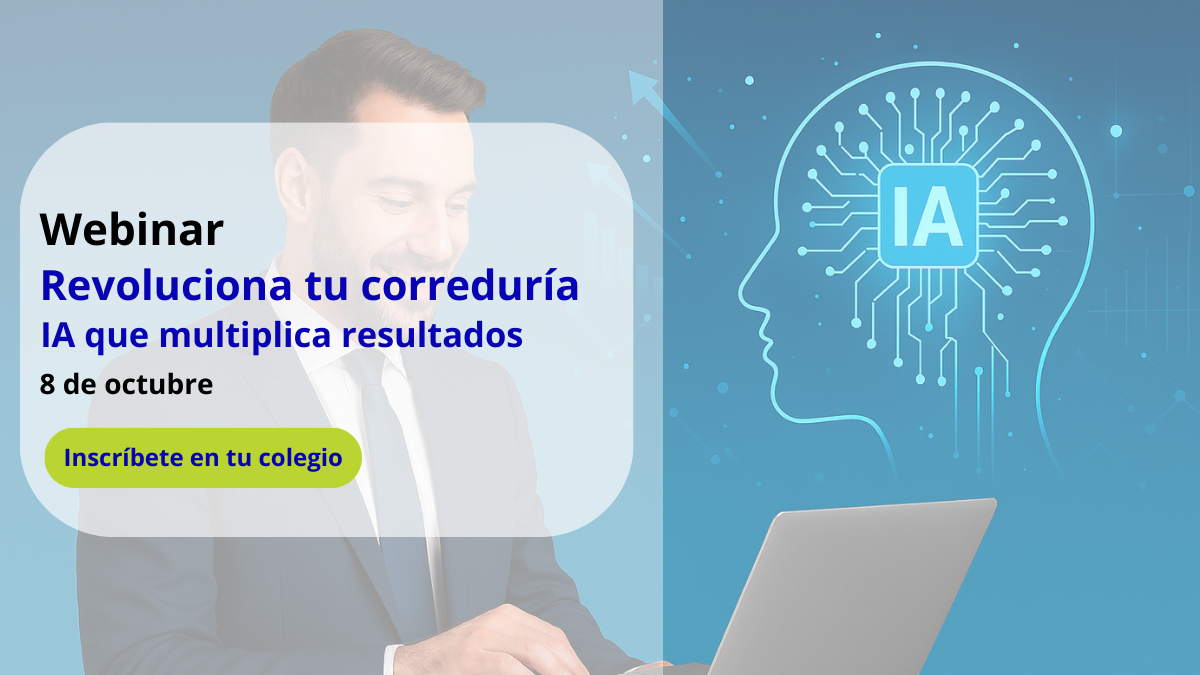 Webinar
Revoluciona tu correduría
IA que multiplica resultados
8 de octubre

Inscríbete en tu colegio

IA